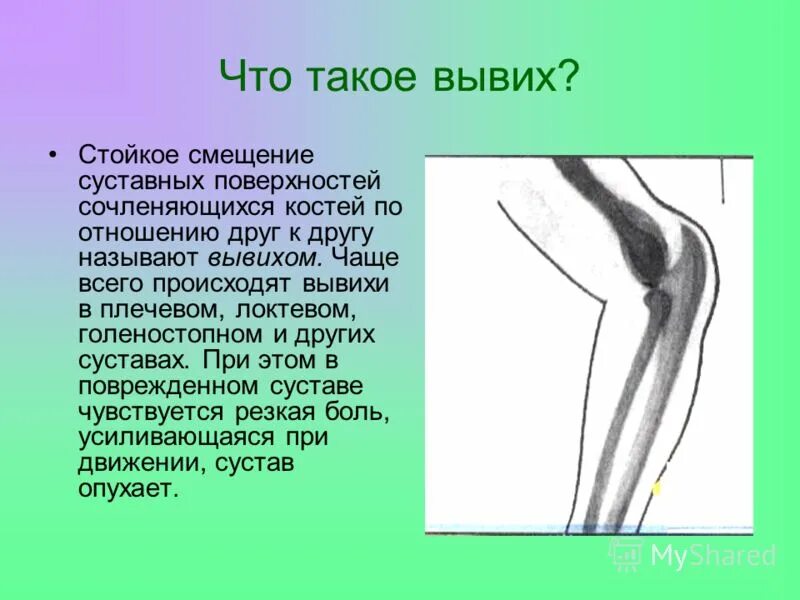 Что такое вывих?

• Стойкое смещение суставных поверхностей сочленяющихся костей по отношению друг к другу называют вывихом. Чаще всего происходят вывихи в плечевом, локтевом, голеностопном и других суставах. При этом в поврежденном суставе чувствуется резкая боль, усиливающаяся при движении, сустав опухает.

MyShared